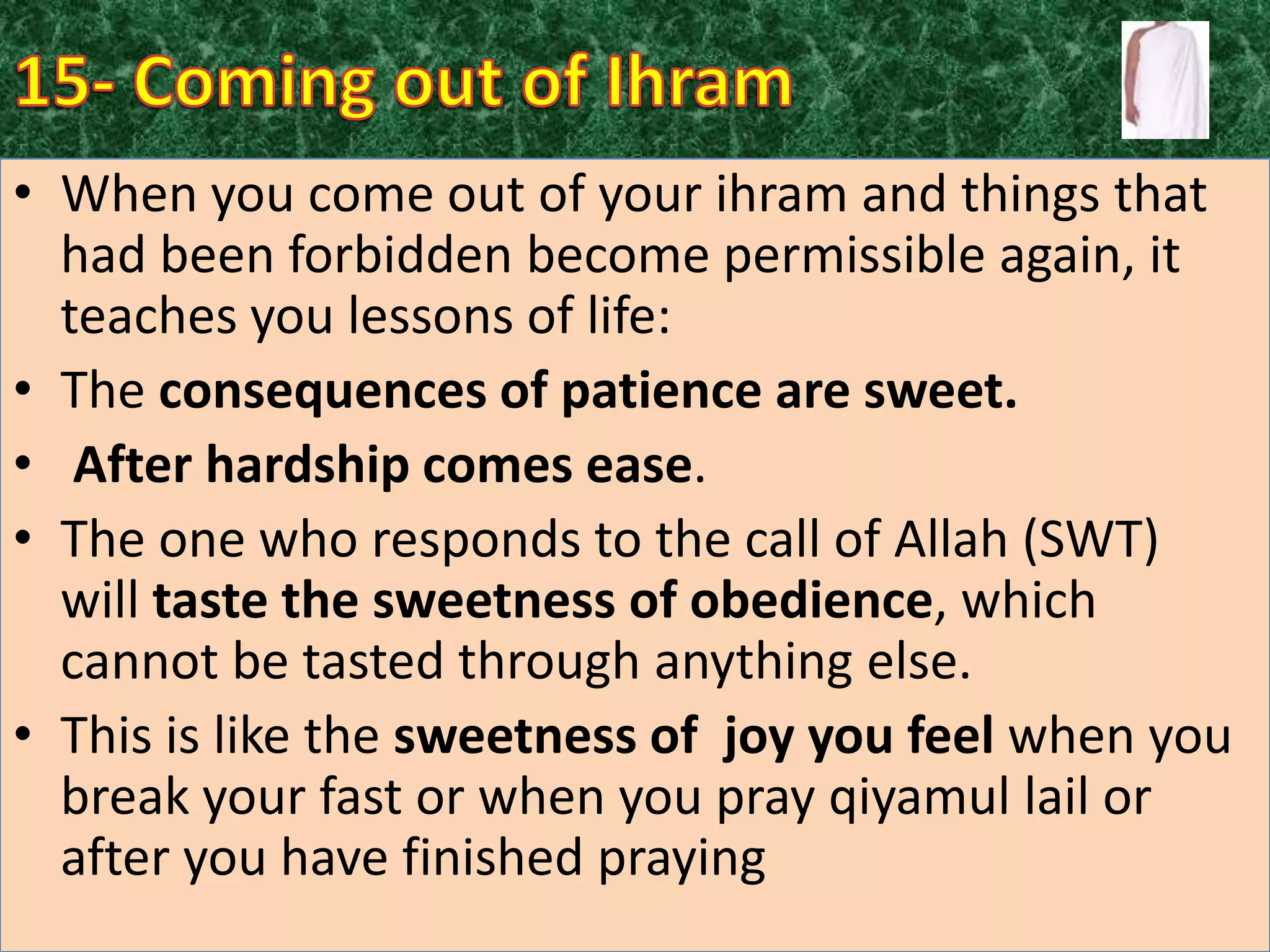 15- Coming out of Ihram

• When you come out of your ihram and things that had been forbidden become permissible again, it teaches you lessons of life:
• The consequences of patience are sweet.
• After hardship comes ease.
• The one who responds to the call of Allah (SWT) will taste the sweetness of obedience, which cannot be tasted through anything else.
• This is like the sweetness of joy you feel when you break your fast or when you pray qiyamul lail or after you have finished praying